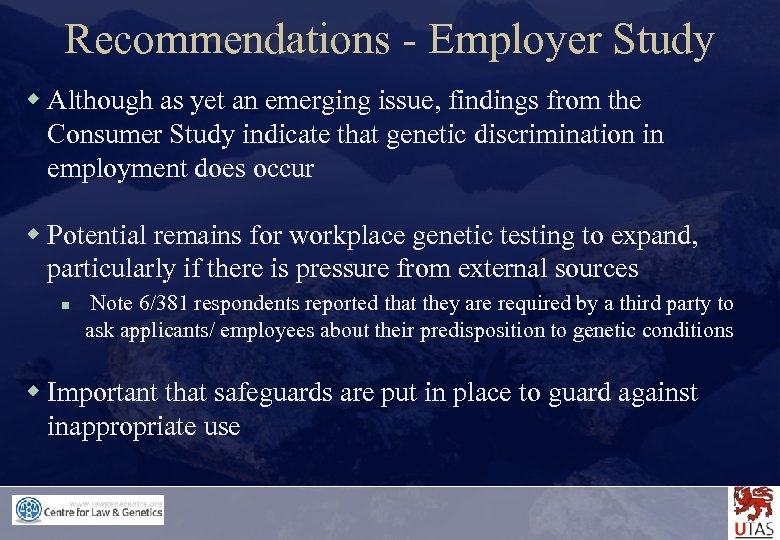 Recommendations - Employer Study

◆ Although as yet an emerging issue, findings from the Consumer Study indicate that genetic discrimination in employment does occur

◆ Potential remains for workplace genetic testing to expand, particularly if there is pressure from external sources

▪ Note 6/381 respondents reported that they are required by a third party to ask applicants/ employees about their predisposition to genetic conditions

◆ Important that safeguards are put in place to guard against inappropriate use

www.lawgenecentre.org
Centre for Law & Genetics

UTAS